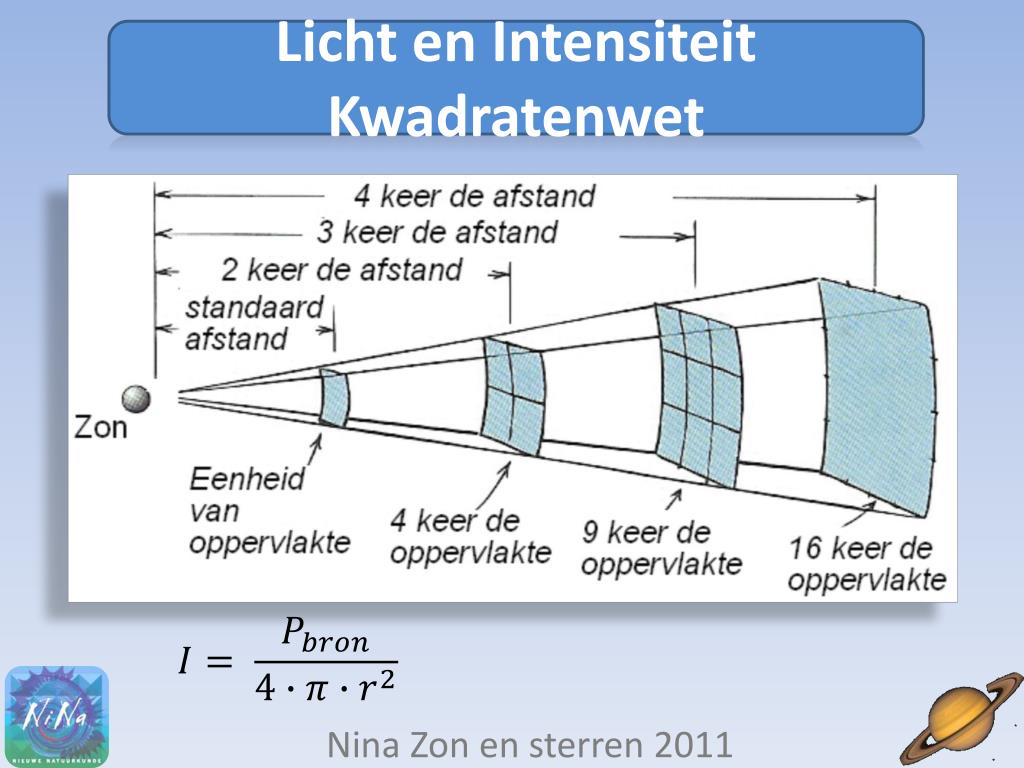 Licht en Intensiteit
Kwadratenwet

4 keer de afstand
3 keer de afstand
2 keer de afstand
standaard afstand

Zon

Eenheid van oppervlakte
4 keer de oppervlakte
9 keer de oppervlakte
16 keer de oppervlakte

$I = \frac{P_{bron}}{4 \cdot \pi \cdot r^2}$

NiNa
NIEUWE NATUURKUNDE

Nina Zon en sterren 2011